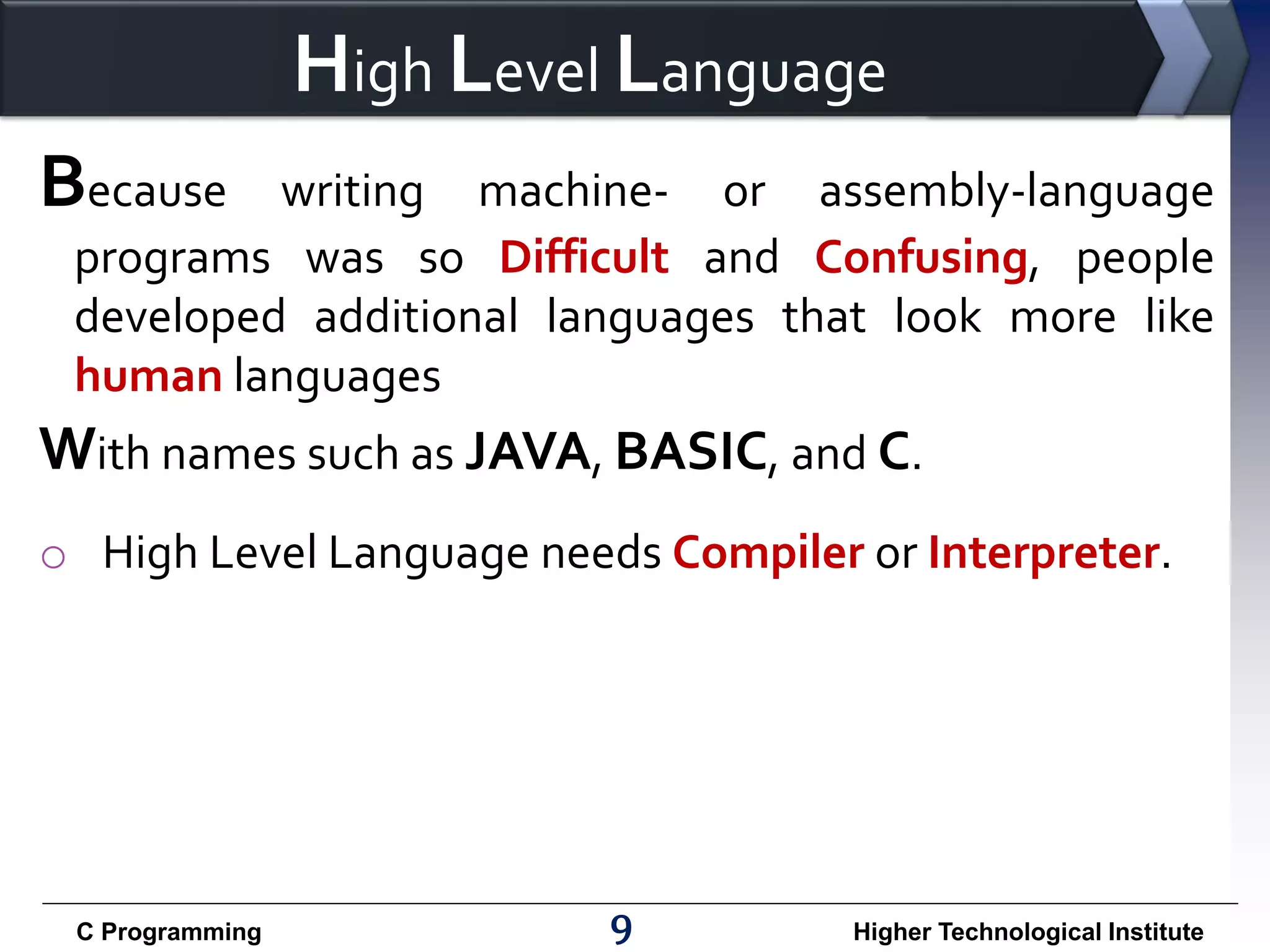 High Level Language

Because writing machine- or assembly-language programs was so Difficult and Confusing, people developed additional languages that look more like human languages

With names such as JAVA, BASIC, and C.

○ High Level Language needs Compiler or Interpreter.

C Programming
9
Higher Technological Institute